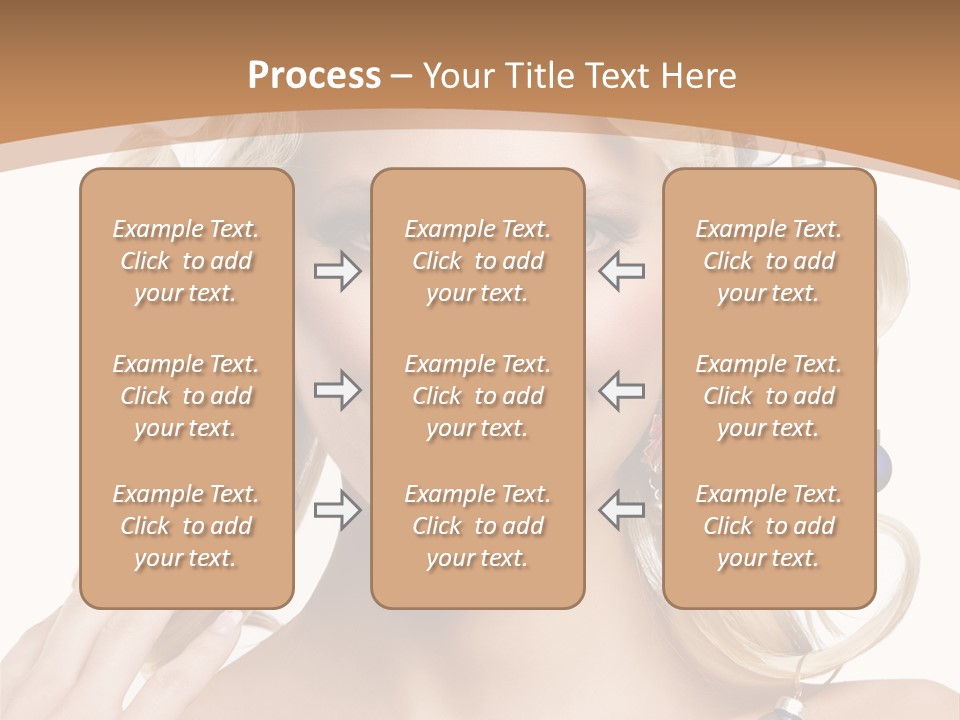 Process – Your Title Text Here

Example Text. Click to add your text.

Example Text. Click to add your text.

Example Text. Click to add your text.

Example Text. Click to add your text.

Example Text. Click to add your text.

Example Text. Click to add your text.

Example Text. Click to add your text.

Example Text. Click to add your text.

Example Text. Click to add your text.